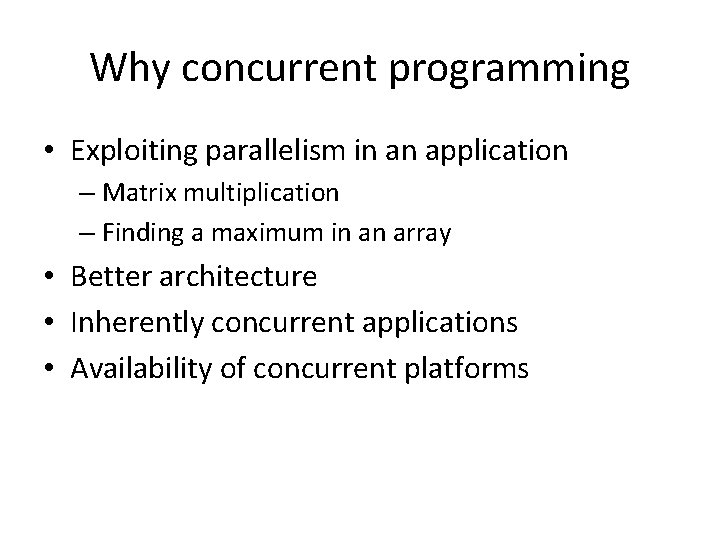 Why concurrent programming

• Exploiting parallelism in an application
  – Matrix multiplication
  – Finding a maximum in an array
• Better architecture
• Inherently concurrent applications
• Availability of concurrent platforms